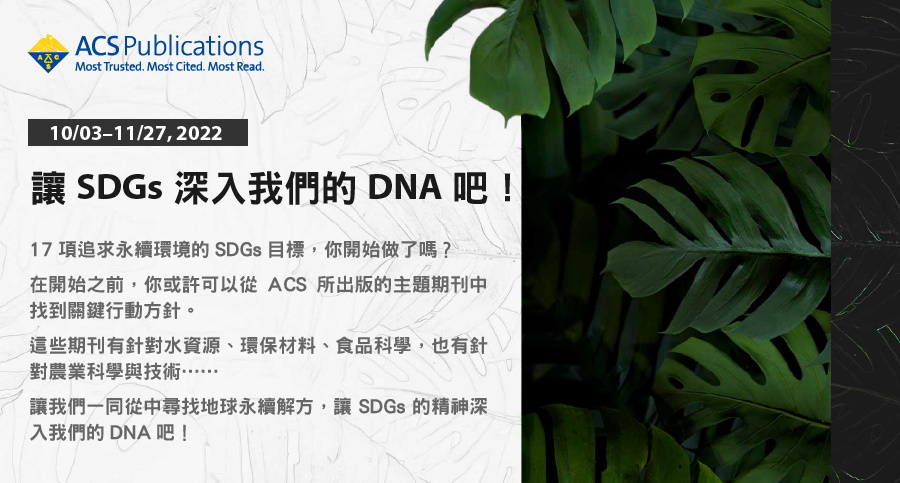 ACS Publications
Most Trusted. Most Cited. Most Read.

10/03–11/27, 2022

讓 SDGs 深入我們的 DNA 吧！

17 項追求永續環境的 SDGs 目標，你開始做了嗎？

在開始之前，你或許可以從 ACS 所出版的主題期刊中找到關鍵行動方針。

這些期刊有針對水資源、環保材料、食品科學，也有針對農業科學與技術……

讓我們一同從中尋找地球永續解方，讓 SDGs 的精神深入我們的 DNA 吧！